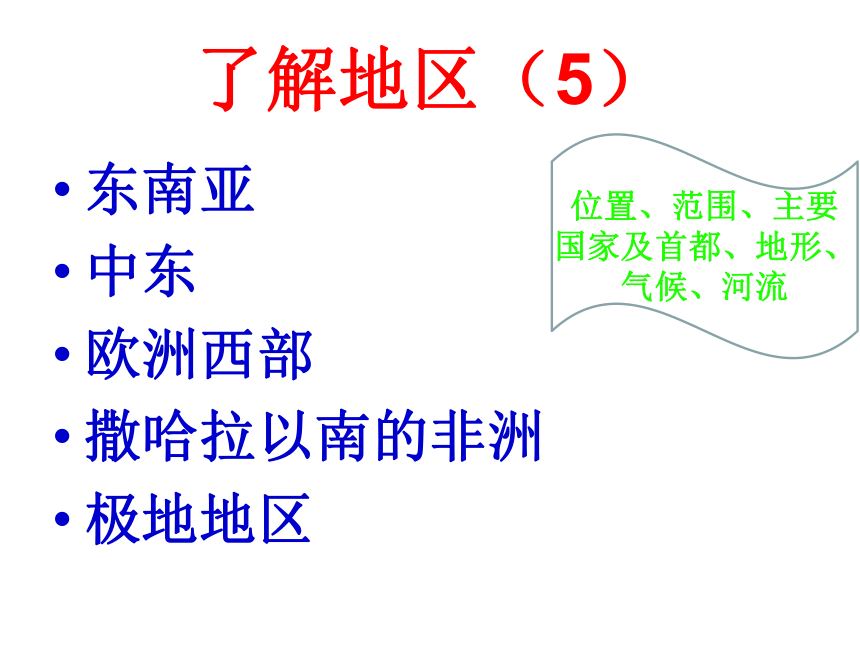 了解地区（5）

• 东南亚
• 中东
• 欧洲西部
• 撒哈拉以南的非洲
• 极地地区

位置、范围、主要国家及首都、地形、气候、河流